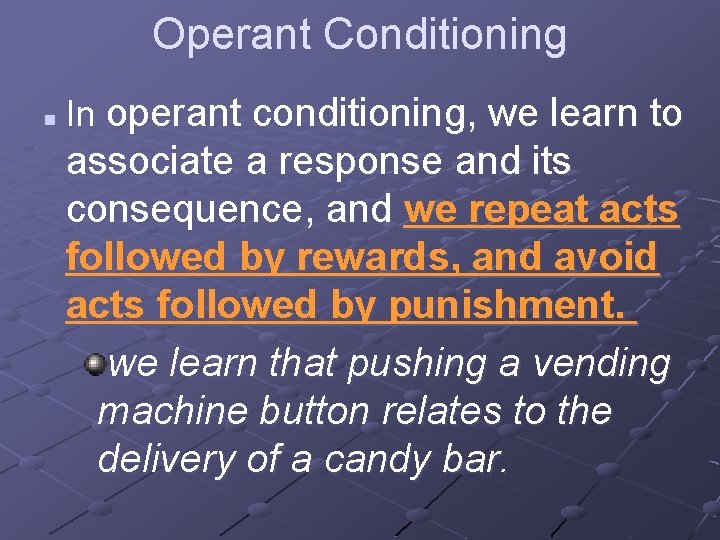 Operant Conditioning

In operant conditioning, we learn to associate a response and its consequence, and we repeat acts followed by rewards, and avoid acts followed by punishment.

we learn that pushing a vending machine button relates to the delivery of a candy bar.